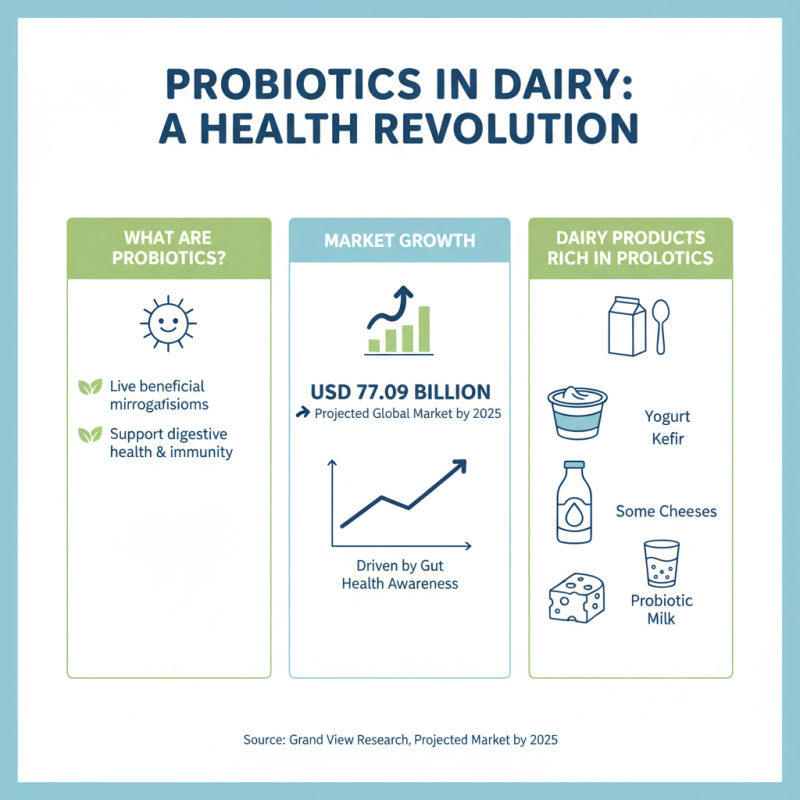 PROBIOTICS IN DAIRY: A HEALTH REVOLUTION

WHAT ARE PROBIOTICS?

Live beneficial mirrogafisioms

Support digestive health & immunity

MARKET GROWTH

USD 77.09 BILLION

Projected Global Market by 2025

Driven by Gut Health Awareness

DAIRY PRODUCTS RICH IN PROLOTICS

Yogurt
Kefir

Some Cheeses

Probiotic Milk

Source: Grand View Research, Projected Market by 2025